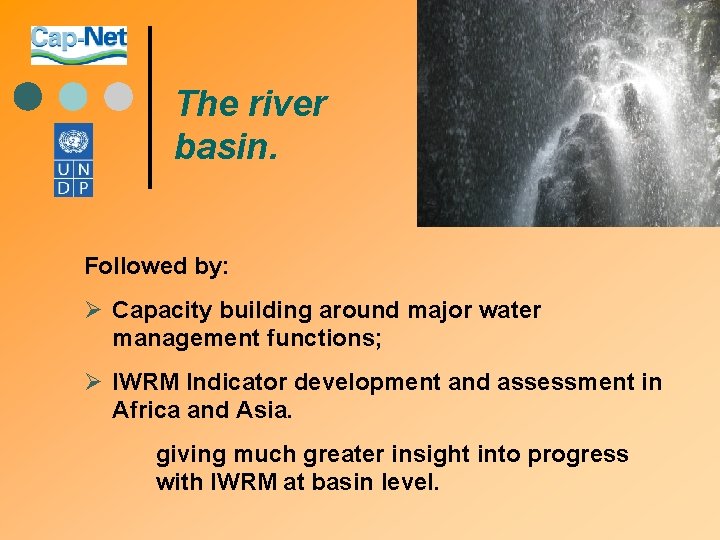 Cap-Net

U N
D P

The river basin.

Followed by:

➢ Capacity building around major water management functions;

➢ IWRM Indicator development and assessment in Africa and Asia.

giving much greater insight into progress with IWRM at basin level.